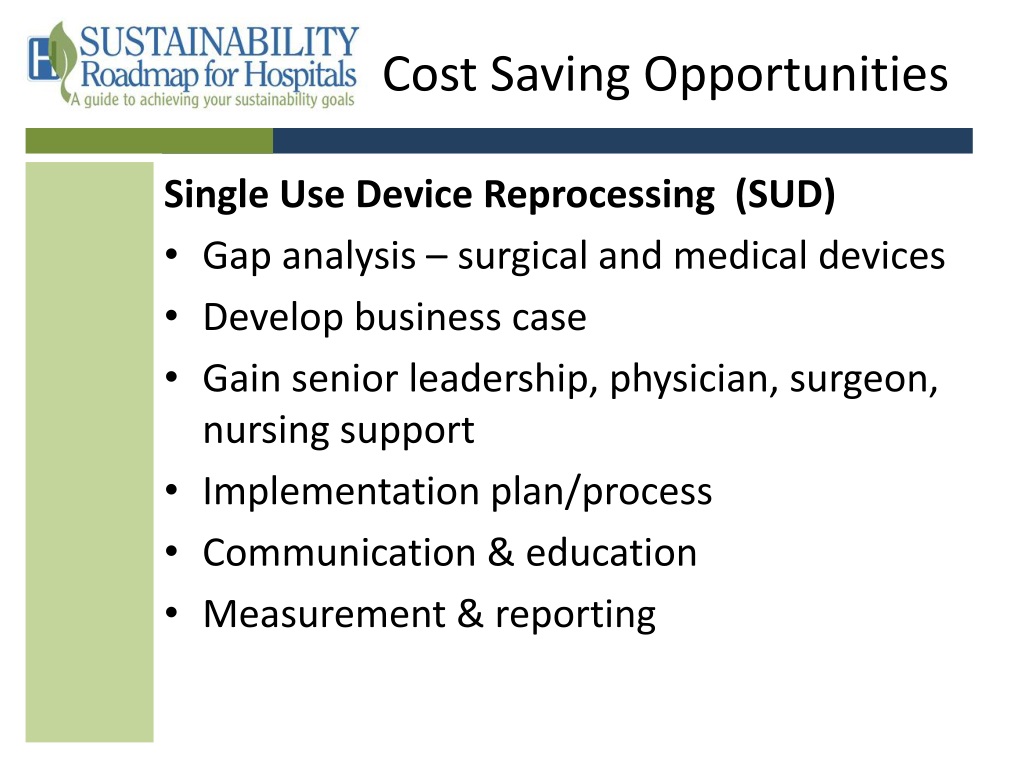 SUSTAINABILITY
Roadmap for Hospitals
A guide to achieving your sustainability goals

Cost Saving Opportunities

Single Use Device Reprocessing (SUD)

• Gap analysis – surgical and medical devices
• Develop business case
• Gain senior leadership, physician, surgeon, nursing support
• Implementation plan/process
• Communication & education
• Measurement & reporting